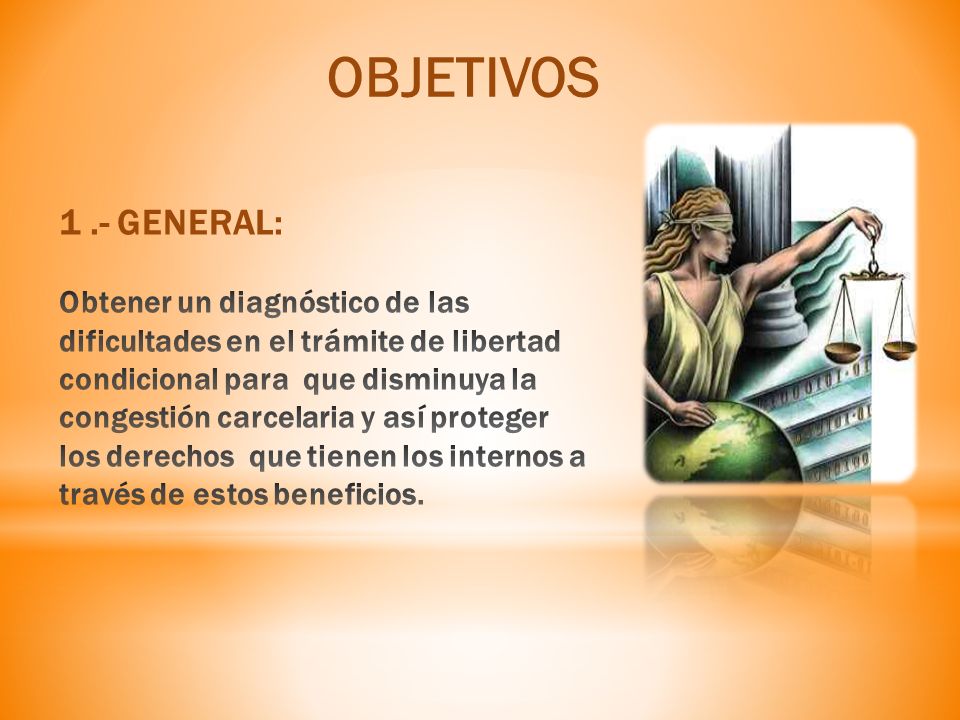 OBJETIVOS

1 .- GENERAL:

Obtener un diagnóstico de las dificultades en el trámite de libertad condicional para que disminuya la congestión carcelaria y así proteger los derechos que tienen los internos a través de estos beneficios.